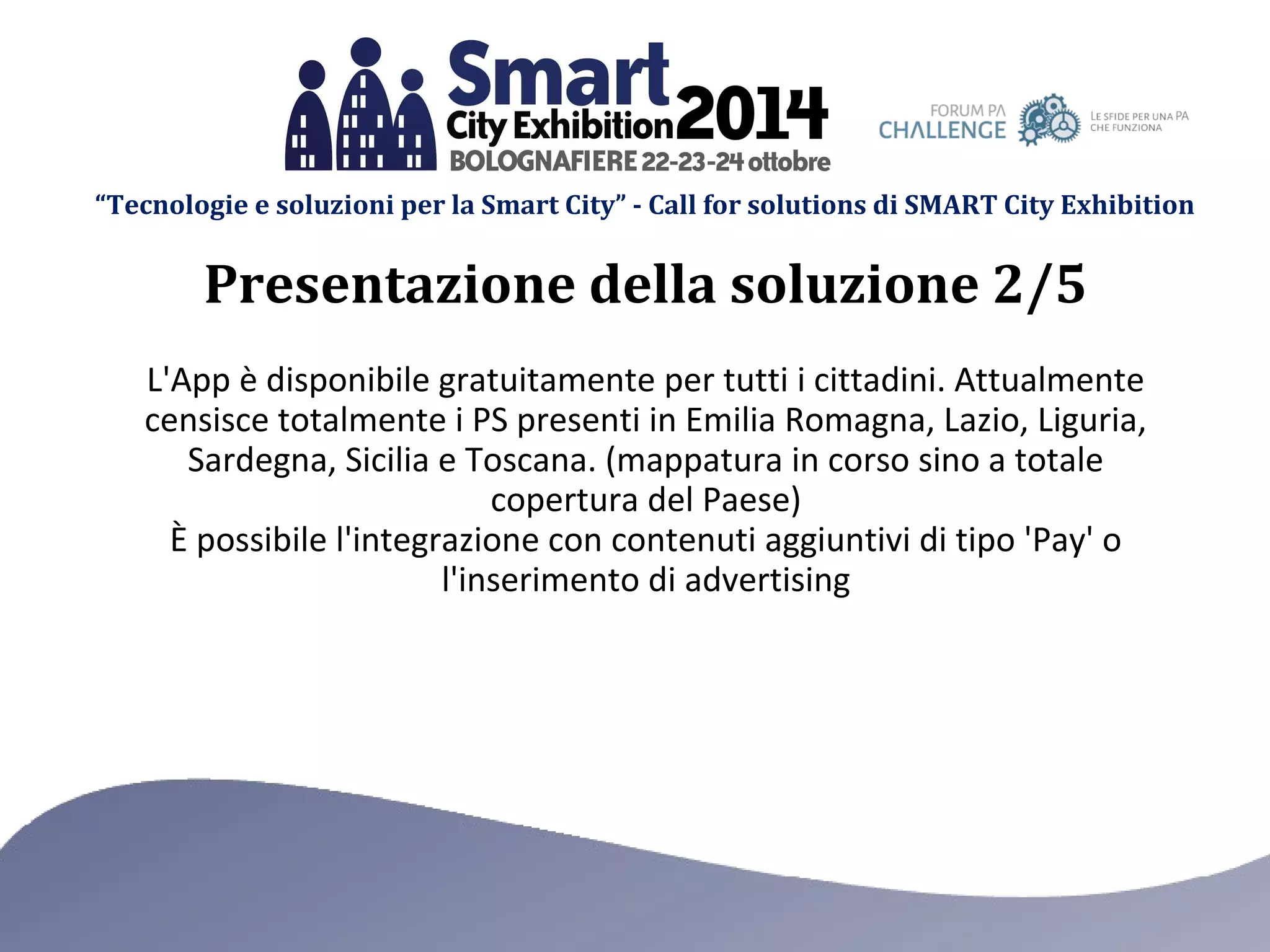 Smart City Exhibition 2014
BOLOGNAFIERE 22-23-24 ottobre

FORUM PA CHALLENGE
LE SFIDE PER UNA PA CHE FUNZIONA

“Tecnologie e soluzioni per la Smart City” - Call for solutions di SMART City Exhibition

Presentazione della soluzione 2/5

L'App è disponibile gratuitamente per tutti i cittadini. Attualmente censisce totalmente i PS presenti in Emilia Romagna, Lazio, Liguria, Sardegna, Sicilia e Toscana. (mappatura in corso sino a totale copertura del Paese)
È possibile l'integrazione con contenuti aggiuntivi di tipo 'Pay' o l'inserimento di advertising